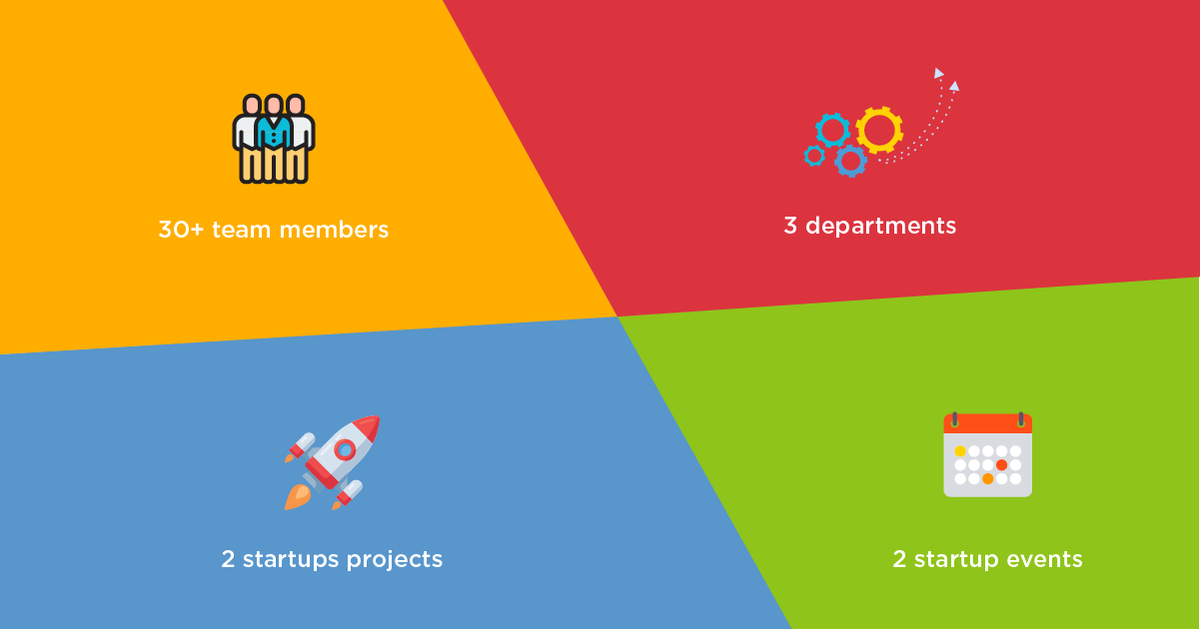 30+ team members

3 departments

2 startups projects

2 startup events